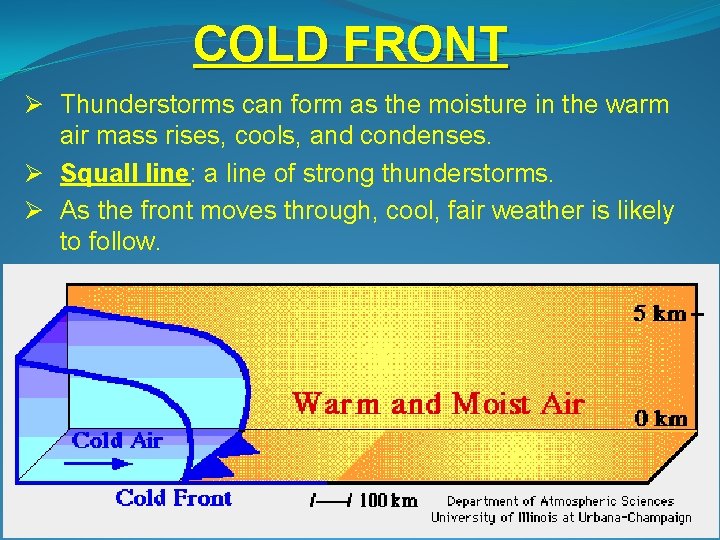 COLD FRONT

➢ Thunderstorms can form as the moisture in the warm air mass rises, cools, and condenses.

➢ Squall line: a line of strong thunderstorms.

➢ As the front moves through, cool, fair weather is likely to follow.

5 km

Warm and Moist Air

0 km

Cold Air

Cold Front

100 km

Department of Atmospheric Sciences
University of Illinois at Urbana-Champaign